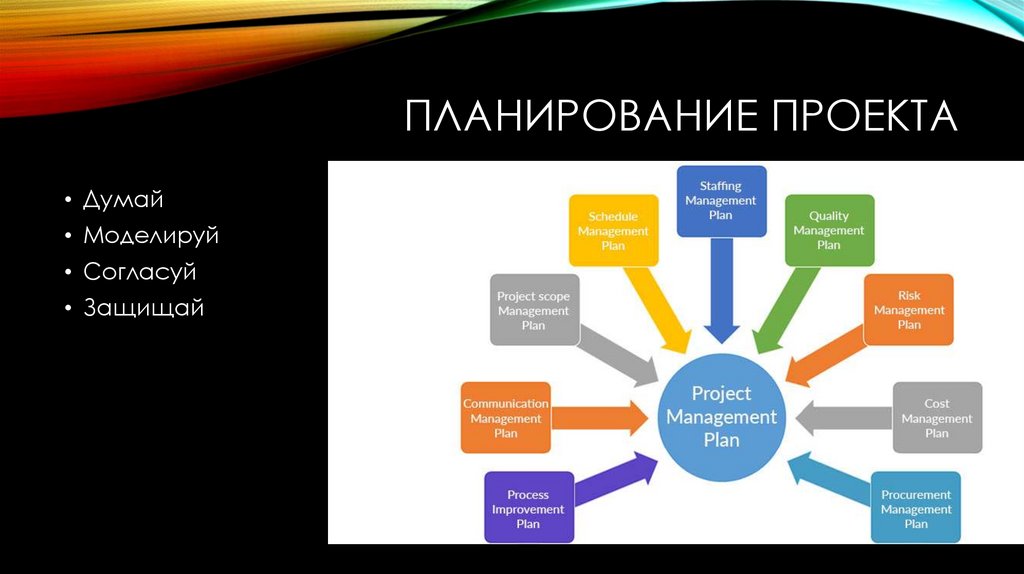 ПЛАНИРОВАНИЕ ПРОЕКТА

• Думай
• Моделируй
• Согласуй
• Защищай

Staffing Management Plan

Schedule Management Plan

Quality Management Plan

Project scope Management Plan

Risk Management Plan

Communication Management Plan

Project Management Plan

Cost Management Plan

Process Improvement Plan

Procurement Management Plan